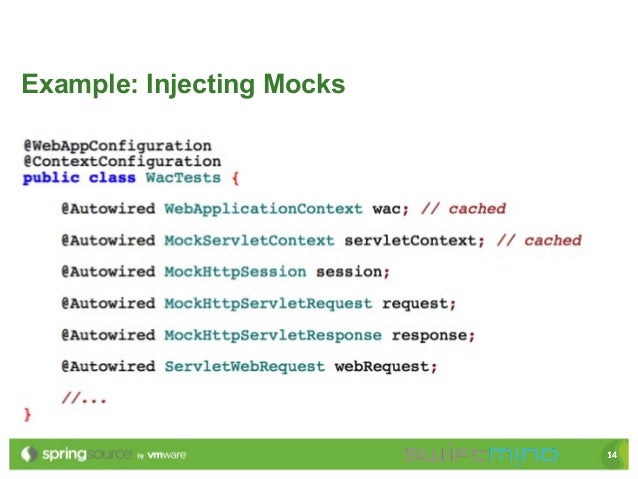 Example: Injecting Mocks

@WebAppConfiguration
@ContextConfiguration
public class WacTests {

@Autowired WebApplicationContext wac; // cached

@Autowired MockServletContext servletContext; // cached

@Autowired MockHttpSession session;

@Autowired MockHttpServletRequest request;

@Autowired MockHttpServletResponse response;

@Autowired ServletWebRequest webRequest;

//...
}

springsource by vmware

swiftmind

14